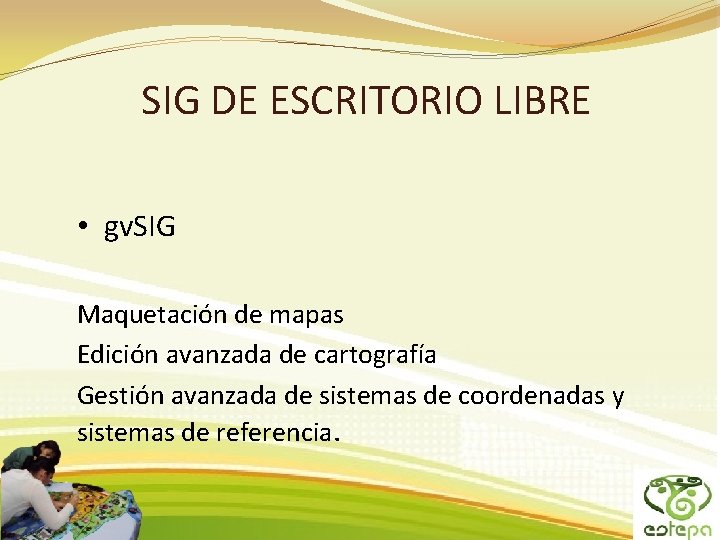 SIG DE ESCRITORIO LIBRE

• gvSIG

Maquetación de mapas

Edición avanzada de cartografía

Gestión avanzada de sistemas de coordenadas y sistemas de referencia.

estepa